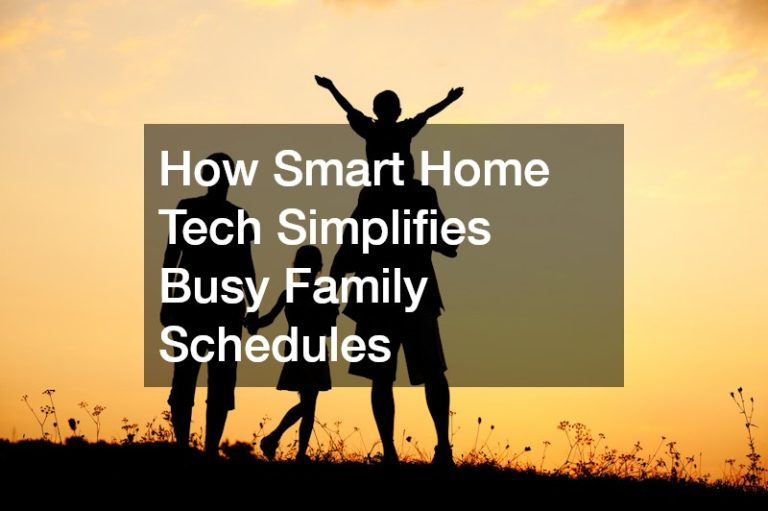 How Smart Home Tech Simplifies Busy Family Schedules